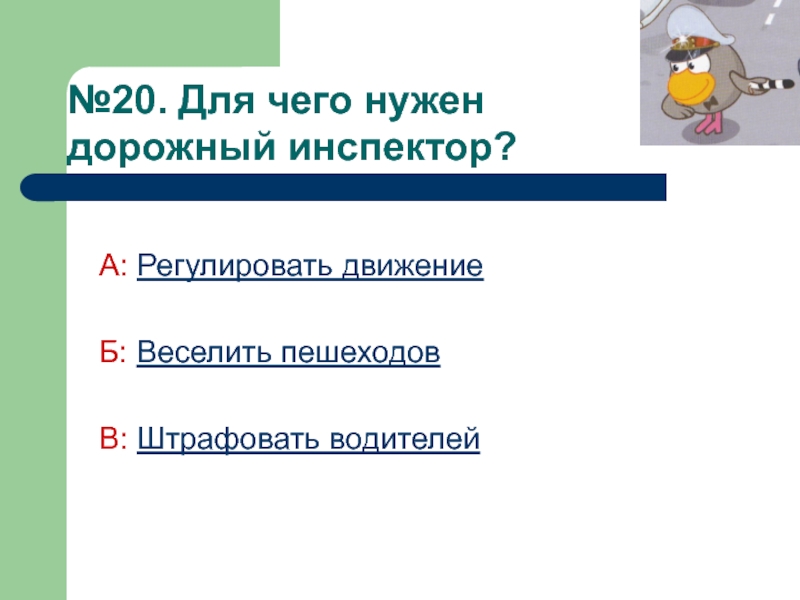 №20. Для чего нужен дорожный инспектор?

А: Регулировать движение

Б: Веселить пешеходов

В: Штрафовать водителей